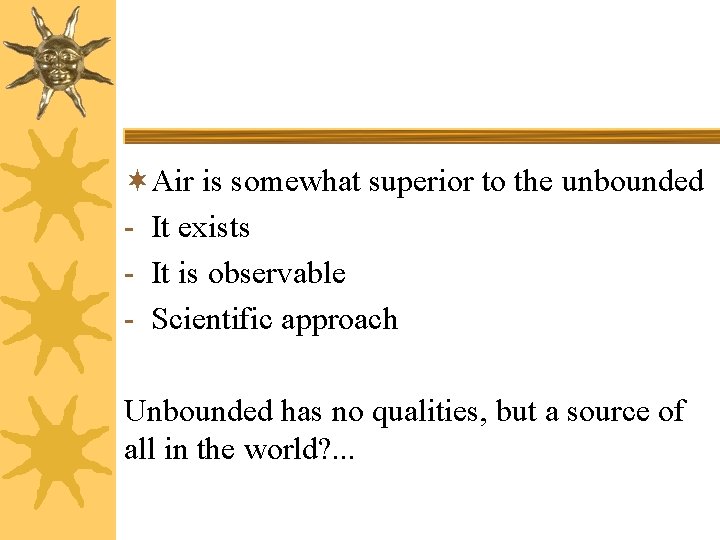 Air is somewhat superior to the unbounded
- It exists
- It is observable
- Scientific approach

Unbounded has no qualities, but a source of all in the world?...